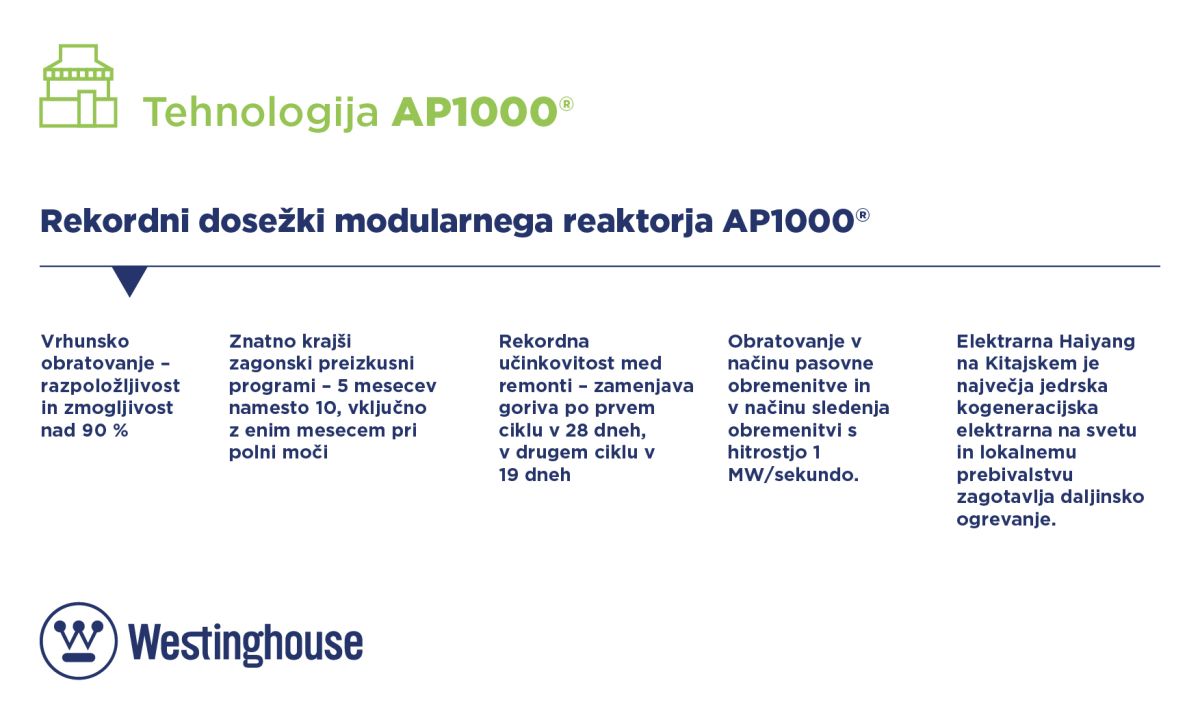 Tehnologija AP1000®

Rekordni dosežki modularnega reaktorja AP1000®

Vrhunsko obratovanje – razpoložljivost in zmogljivost nad 90 %

Znatno krajši zagonski preizkusni programi – 5 mesecev namesto 10, vključno z enim mesecem pri polni moči

Rekordna učinkovitost med remonti – zamenjava goriva po prvem ciklu v 28 dneh, v drugem ciklu v 19 dneh

Obratovanje v načinu pasovne obremenitve in v načinu sledenja obremenitvi s hitrostjo 1 MW/sekundo.

Elektrarna Haiyang na Kitajskem je največja jedrska kogeneracijska elektrarna na svetu in lokalnemu prebivalstvu zagotavlja daljinsko ogrevanje.

Westinghouse